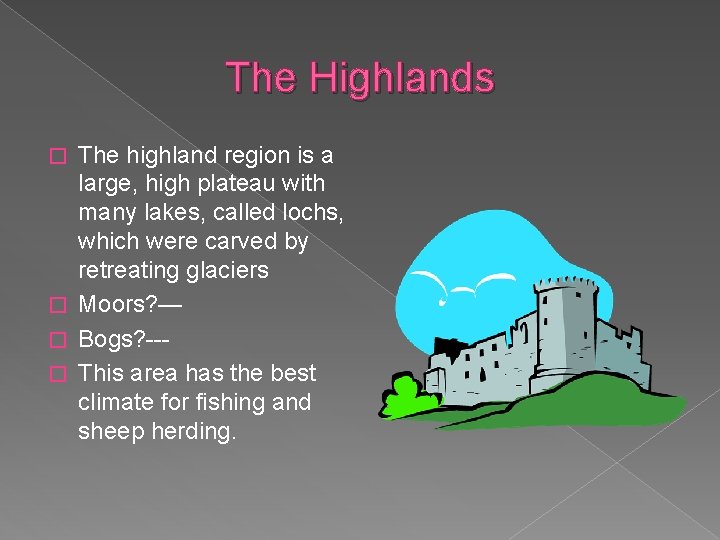 The Highlands

□ The highland region is a large, high plateau with many lakes, called lochs, which were carved by retreating glaciers
□ Moors?—
□ Bogs?---
□ This area has the best climate for fishing and sheep herding.